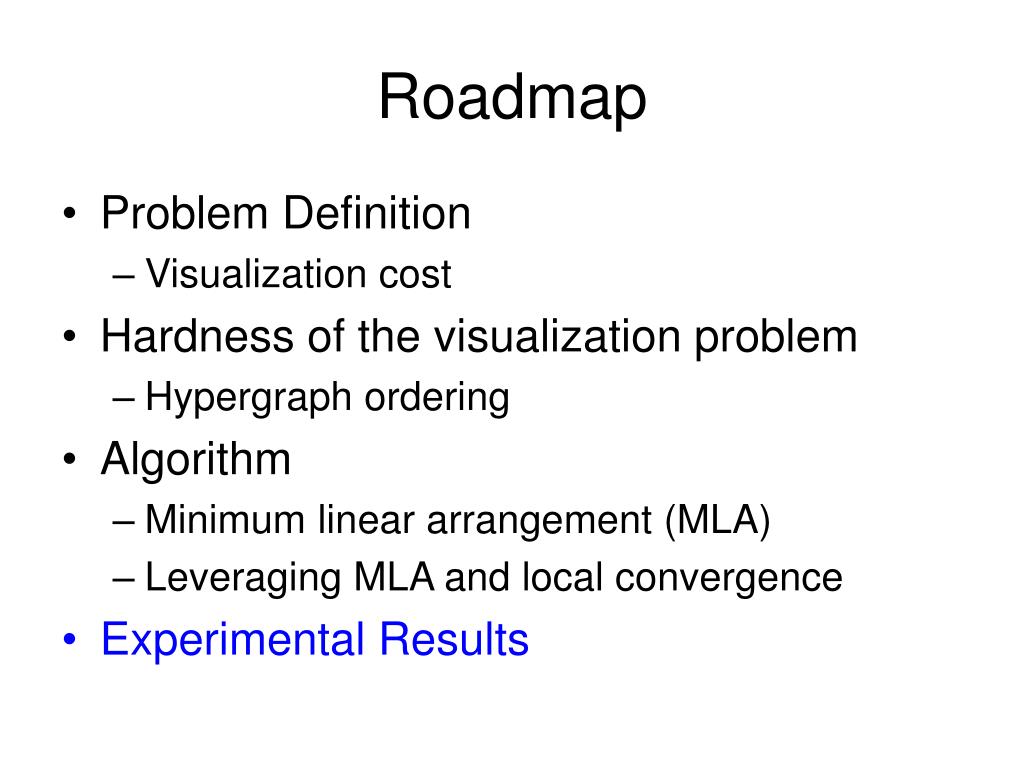 Roadmap

• Problem Definition
– Visualization cost
• Hardness of the visualization problem
– Hypergraph ordering
• Algorithm
– Minimum linear arrangement (MLA)
– Leveraging MLA and local convergence
• Experimental Results